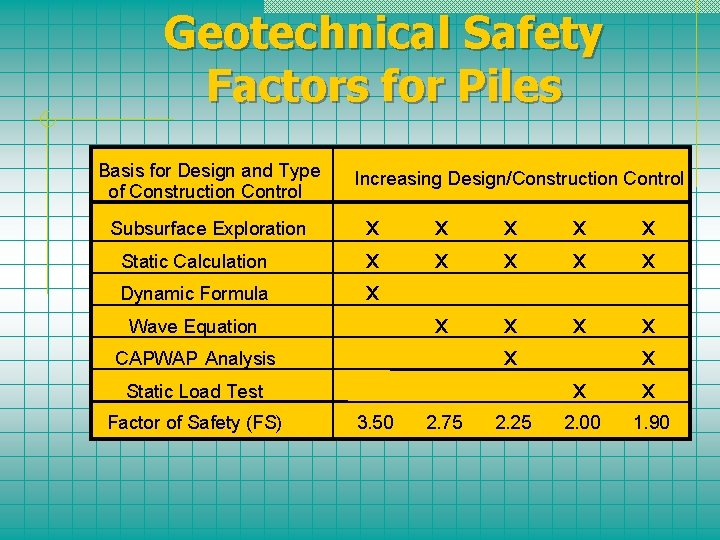 Geotechnical Safety Factors for Piles

| Basis for Design and Type of Construction Control | Increasing Design/Construction Control | | | | |
|---|---|---|---|---|---|
| Subsurface Exploration | X | X | X | X | X |
| Static Calculation | X | X | X | X | X |
| Dynamic Formula | X | | | | |
| Wave Equation | | X | X | X | X |
| CAPWAP Analysis | | | X | | X |
| Static Load Test | | | | X | X |
| Factor of Safety (FS) | 3.50 | 2.75 | 2.25 | 2.00 | 1.90 |